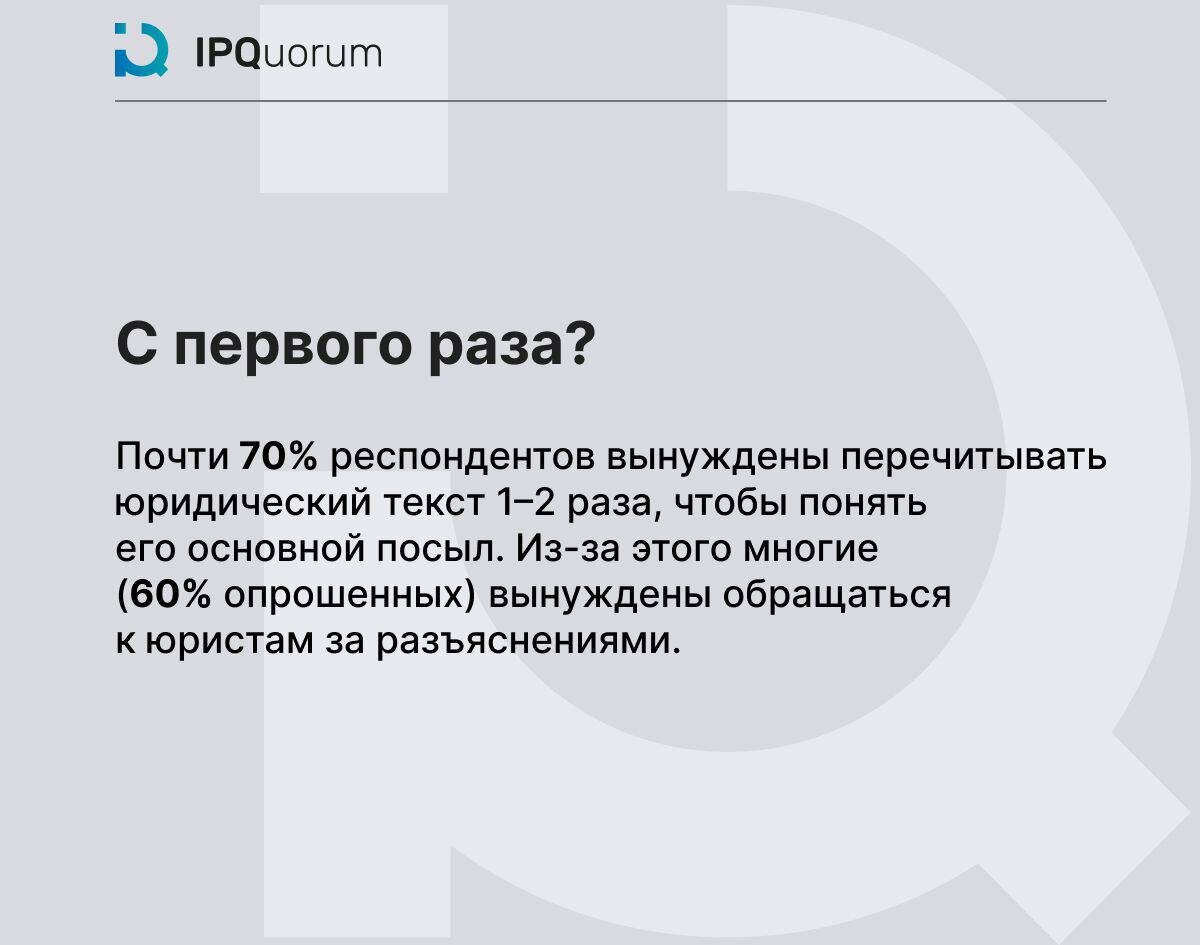 IPQuorum

С первого раза?

Почти 70% респондентов вынуждены перечитывать юридический текст 1–2 раза, чтобы понять его основной посыл. Из-за этого многие (60% опрошенных) вынуждены обращаться к юристам за разъяснениями.